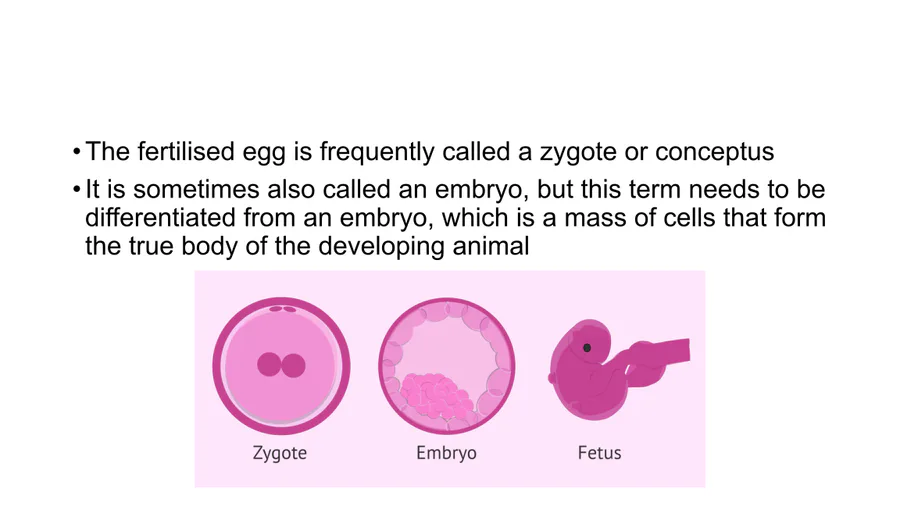 • The fertilised egg is frequently called a zygote or conceptus

• It is sometimes also called an embryo, but this term needs to be differentiated from an embryo, which is a mass of cells that form the true body of the developing animal

Zygote

Embryo

Fetus